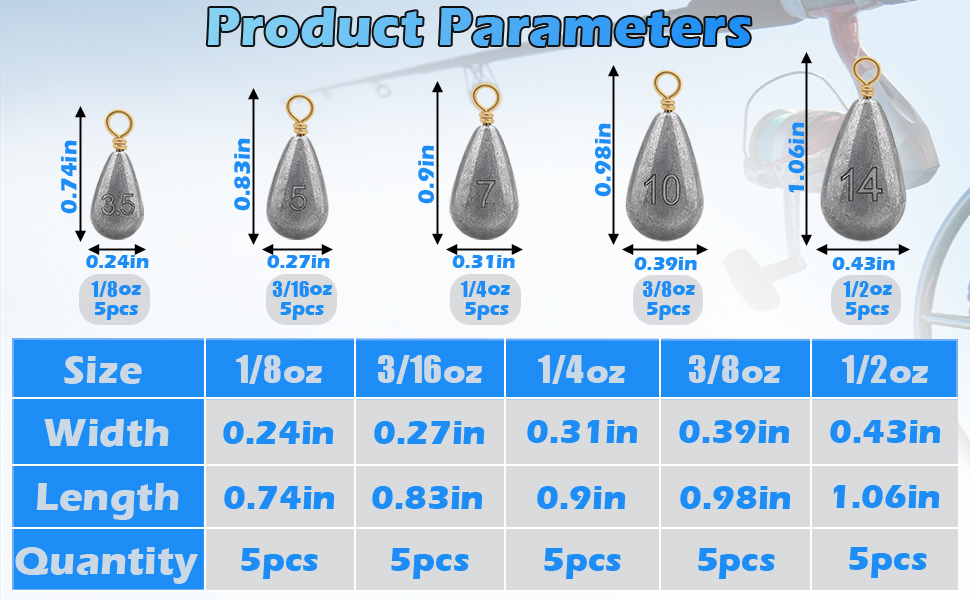 Product Parameters

0.74in
3.5
0.24in
1/8oz
5pcs

0.83in
5
0.27in
3/16oz
5pcs

0.9in
7
0.31in
1/4oz
5pcs

0.98in
10
0.39in
3/8oz
5pcs

1.06in
14
0.43in
1/2oz
5pcs

| Size | 1/8oz | 3/16oz | 1/4oz | 3/8oz | 1/2oz |
|---|---|---|---|---|---|
| Width | 0.24in | 0.27in | 0.31in | 0.39in | 0.43in |
| Length | 0.74in | 0.83in | 0.9in | 0.98in | 1.06in |
| Quantity | 5pcs | 5pcs | 5pcs | 5pcs | 5pcs |